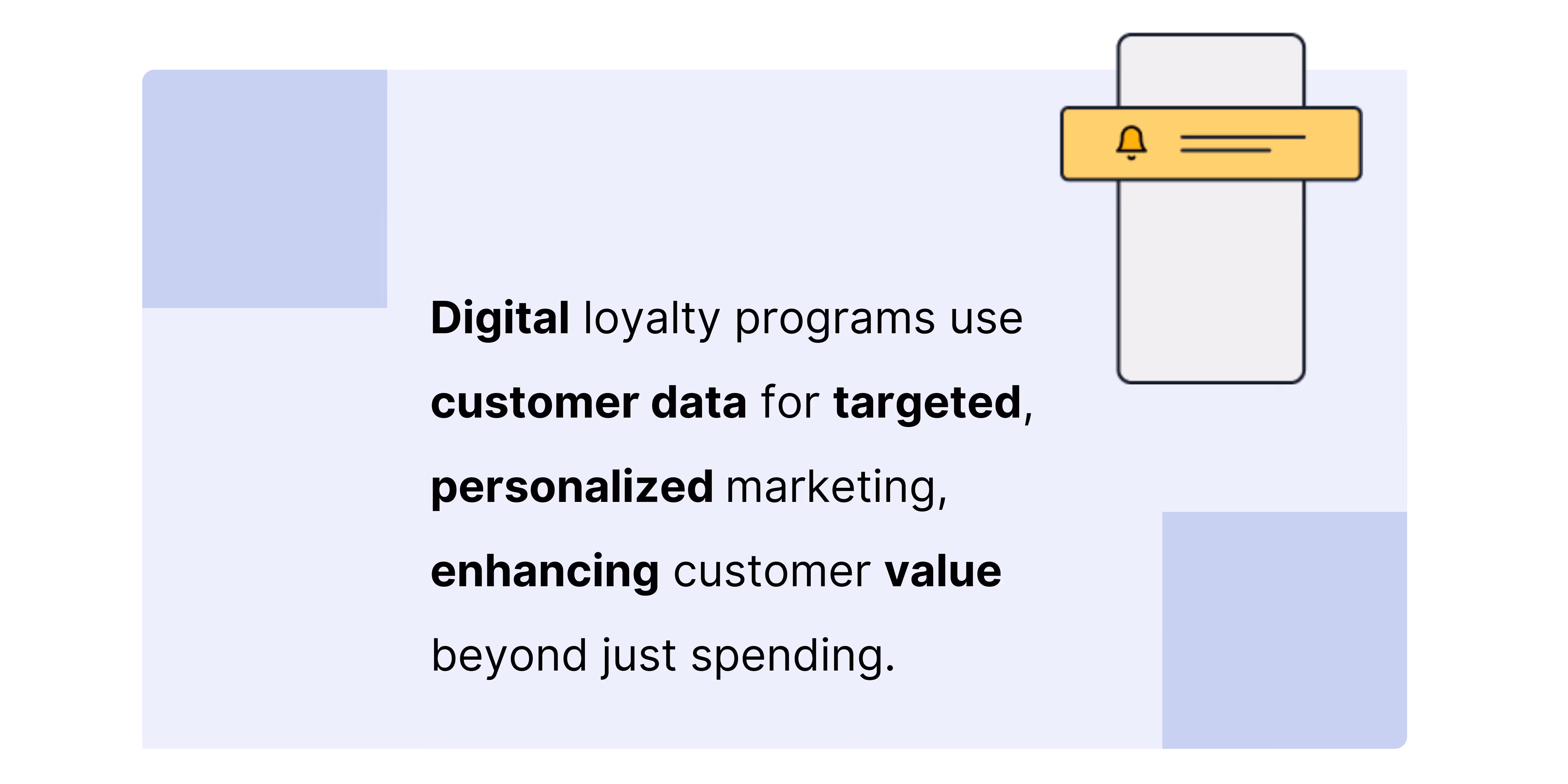 Digital loyalty programs use customer data for targeted, personalized marketing, enhancing customer value beyond just spending.